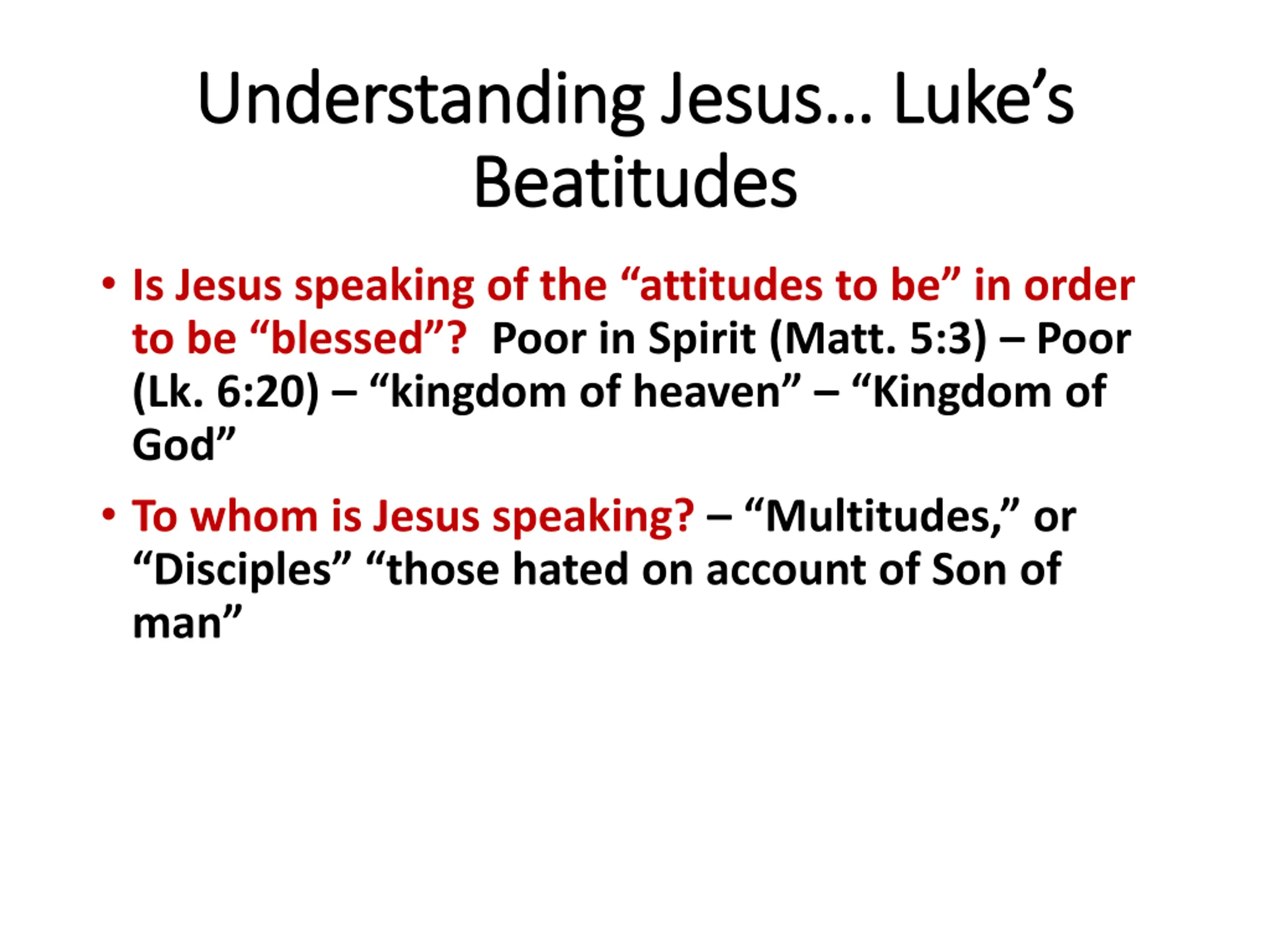 Understanding Jesus… Luke’s Beatitudes

• Is Jesus speaking of the “attitudes to be” in order to be “blessed”? Poor in Spirit (Matt. 5:3) – Poor (Lk. 6:20) – “kingdom of heaven” – “Kingdom of God”

• To whom is Jesus speaking? – “Multitudes,” or “Disciples” “those hated on account of Son of man”